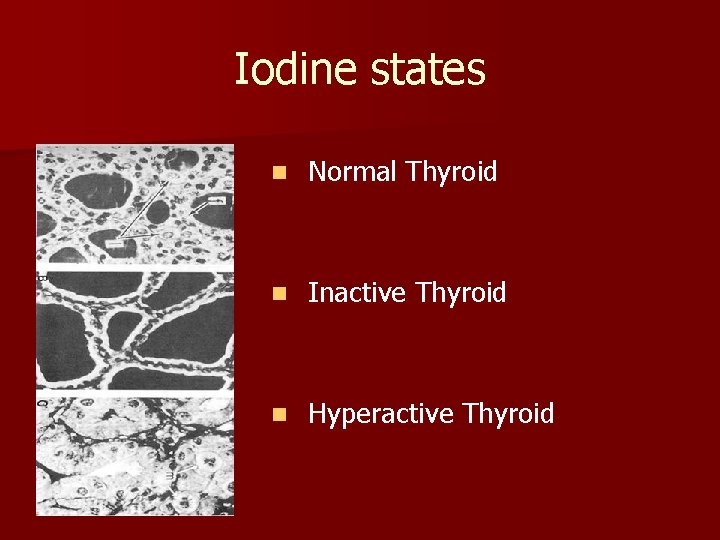 Iodine states

Normal Thyroid

Inactive Thyroid

Hyperactive Thyroid